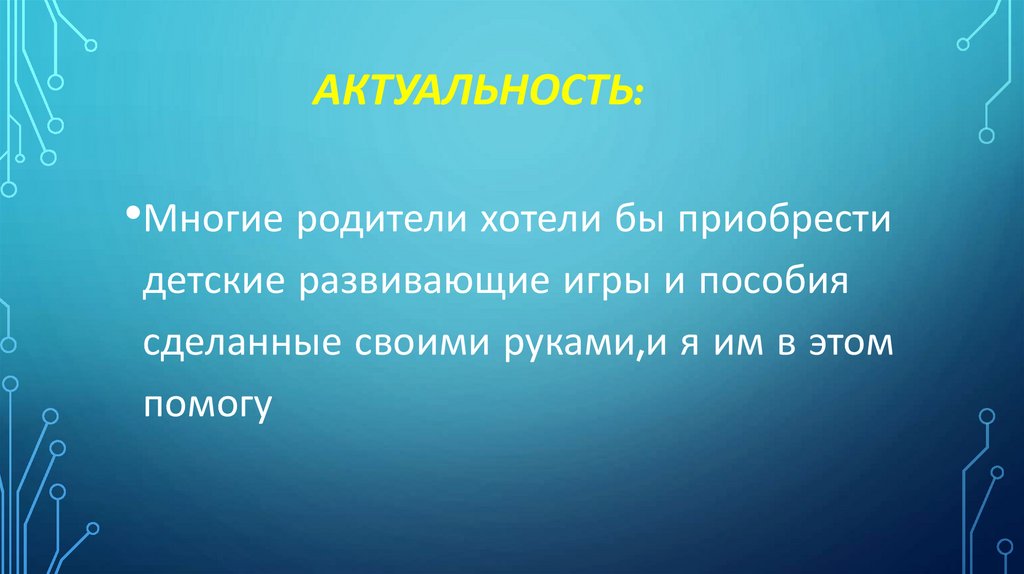 АКТУАЛЬНОСТЬ:

•Многие родители хотели бы приобрести детские развивающие игры и пособия сделанные своими руками,и я им в этом помогу